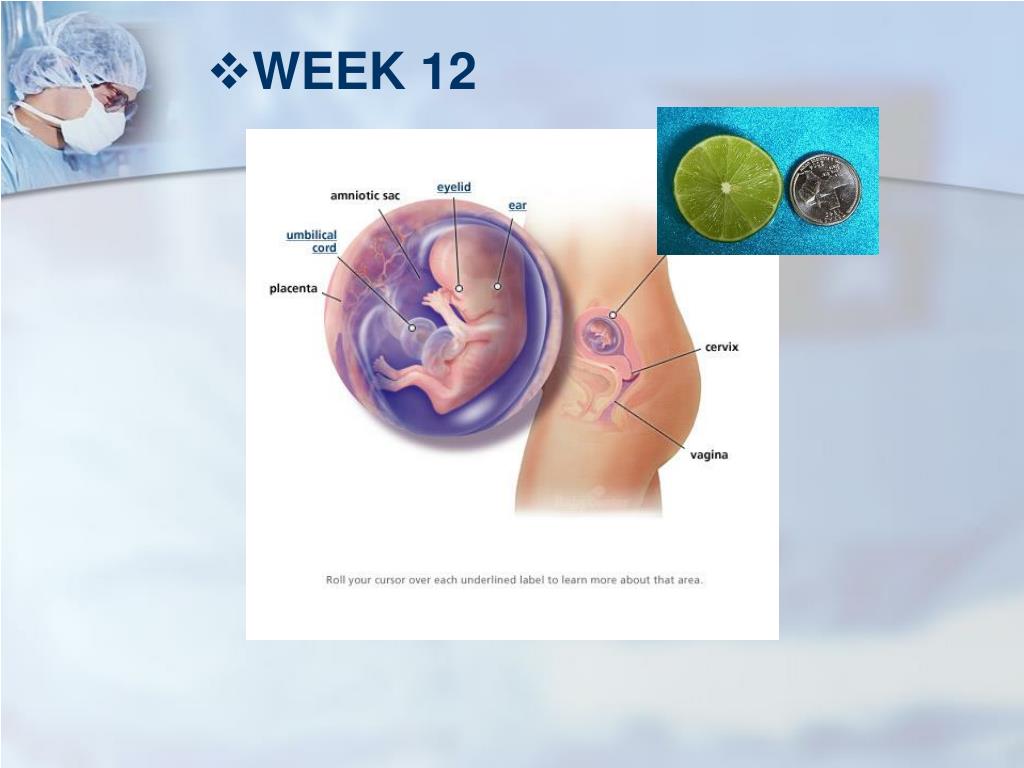 ❖WEEK 12

amniotic sac
eyelid
ear
umbilical cord
placenta
cervix
vagina

Roll your cursor over each underlined label to learn more about that area.